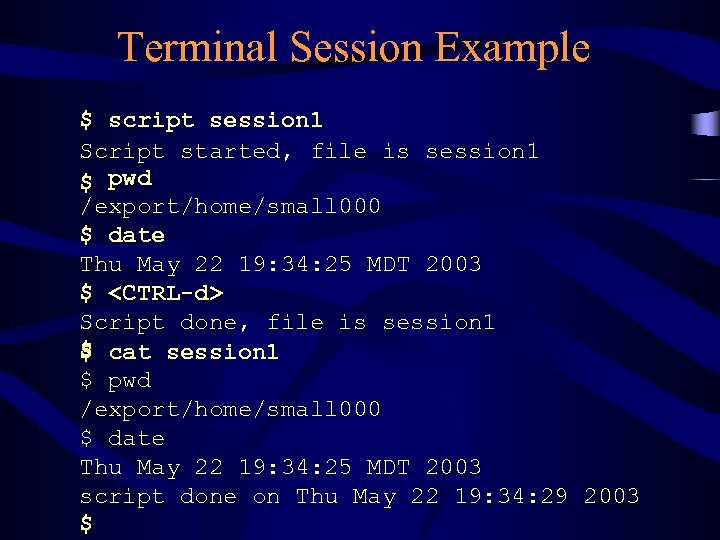 Terminal Session Example

$ script session1
Script started, file is session1
$ pwd
/export/home/small000
$ date
Thu May 22 19:34:25 MDT 2003
$ <CTRL-d>
Script done, file is session1
$ cat session1
$ pwd
/export/home/small000
$ date
Thu May 22 19:34:25 MDT 2003
script done on Thu May 22 19:34:29 2003
$